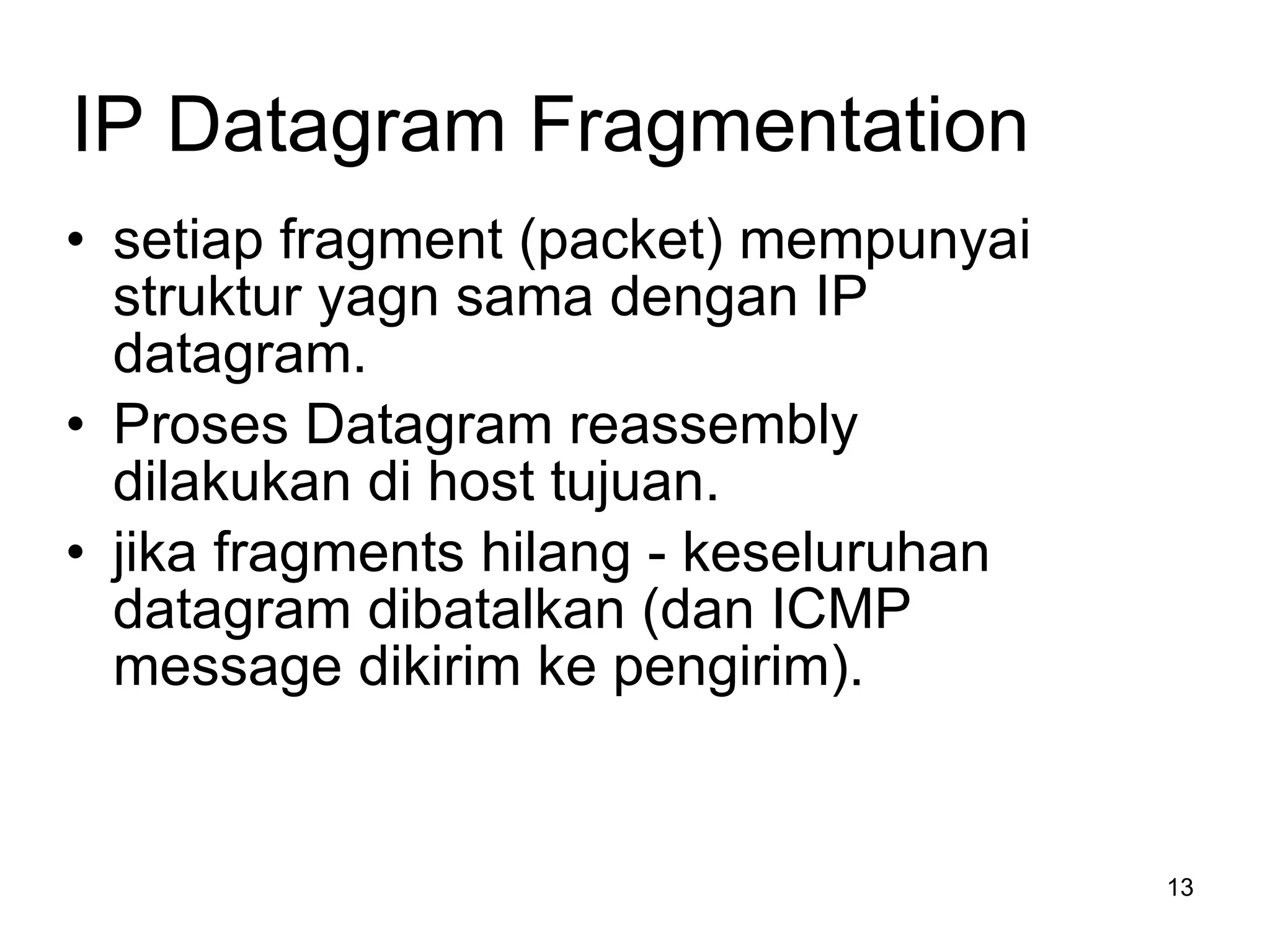 IP Datagram Fragmentation

• setiap fragment (packet) mempunyai struktur yagn sama dengan IP datagram.
• Proses Datagram reassembly dilakukan di host tujuan.
• jika fragments hilang - keseluruhan datagram dibatalkan (dan ICMP message dikirim ke pengirim).

13